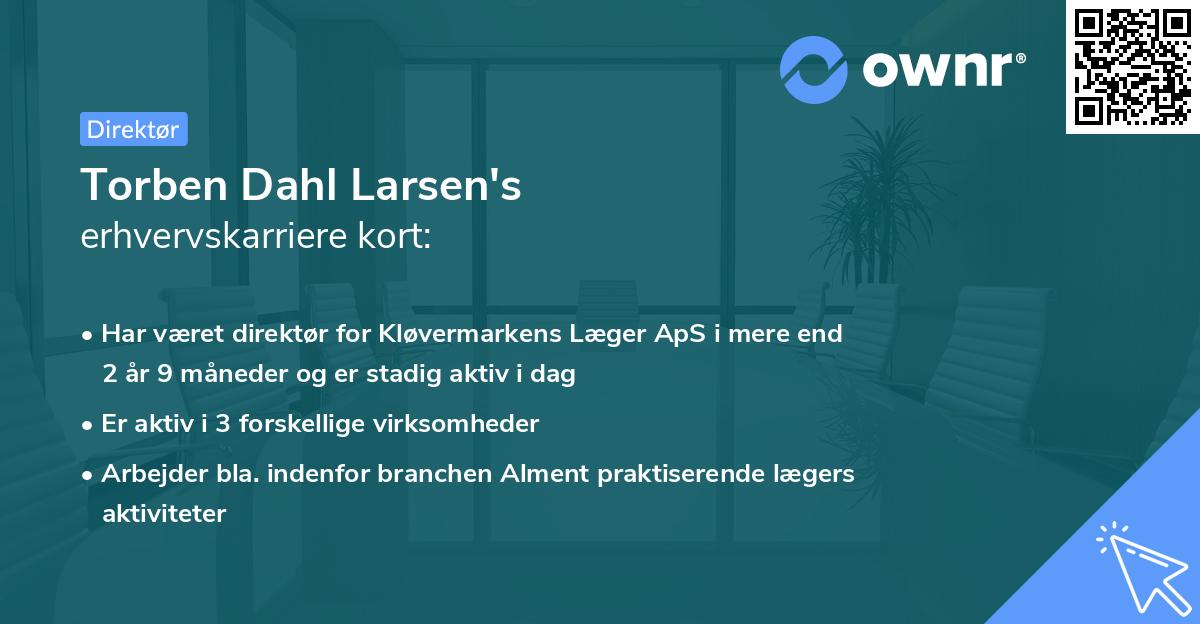 ownr®

Direktør

Torben Dahl Larsen's
erhvervskarriere kort:

• Har været direktør for Kløvermarkens Læger ApS i mere end 2 år 9 måneder og er stadig aktiv i dag

• Er aktiv i 3 forskellige virksomheder

• Arbejder bla. indenfor branchen Alment praktiserende lægers aktiviteter